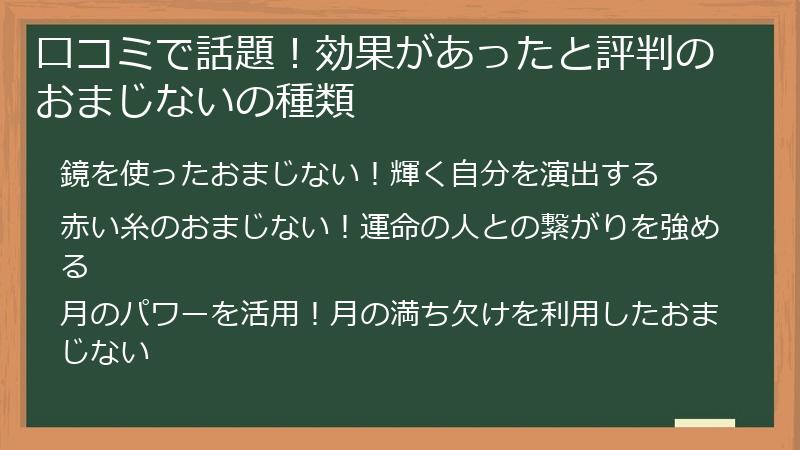 口コミで話題！効果があったと評判のおまじないの種類

鏡を使ったおまじない！輝く自分を演出する

赤い糸のおまじない！運命の人との繋がりを強める

月のパワーを活用！月の満ち欠けを利用したおまじない